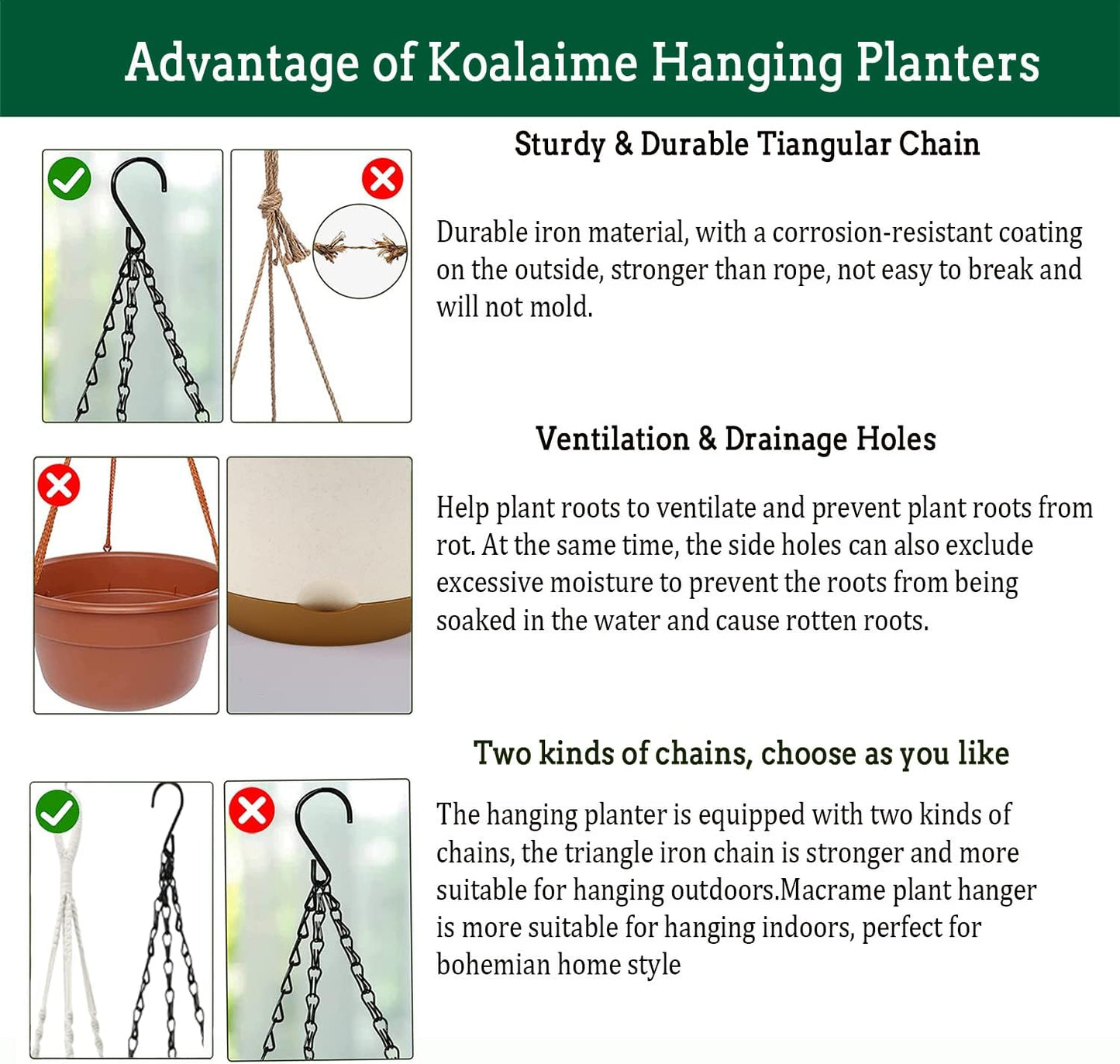 Advantage of Koalaime Hanging Planters

Sturdy & Durable Tiangular Chain

Durable iron material, with a corrosion-resistant coating on the outside, stronger than rope, not easy to break and will not mold.

Ventilation & Drainage Holes

Help plant roots to ventilate and prevent plant roots from rot. At the same time, the side holes can also exclude excessive moisture to prevent the roots from being soaked in the water and cause rotten roots.

Two kinds of chains, choose as you like

The hanging planter is equipped with two kinds of chains, the triangle iron chain is stronger and more suitable for hanging outdoors.Macrame plant hanger is more suitable for hanging indoors, perfect for bohemian home style